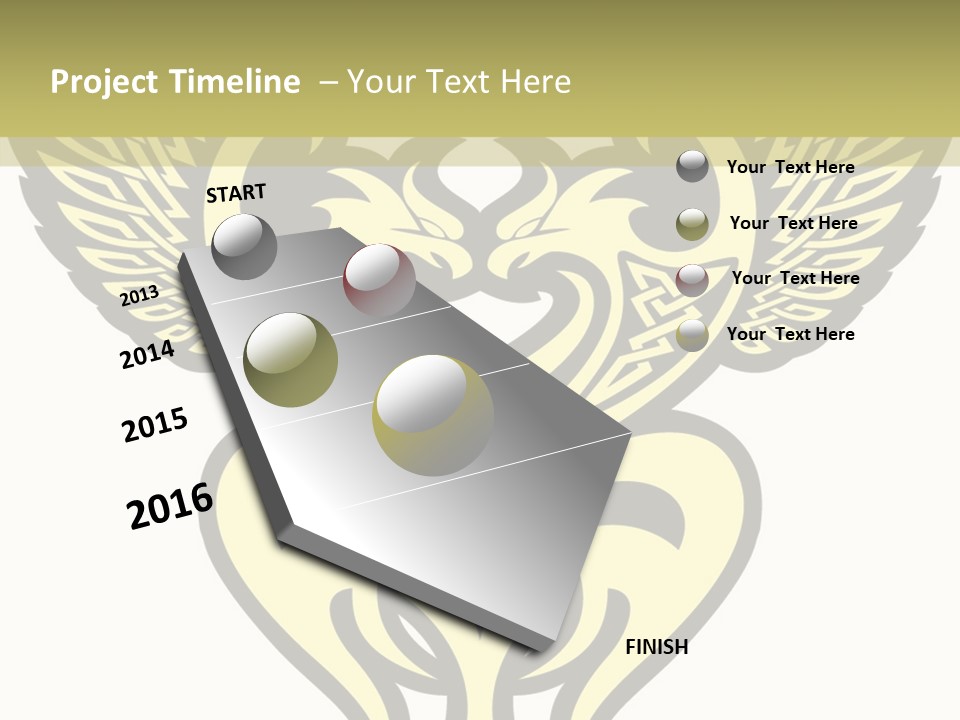 Project Timeline – Your Text Here

START

2013

2014

2015

2016

FINISH

Your Text Here

Your Text Here

Your Text Here

Your Text Here